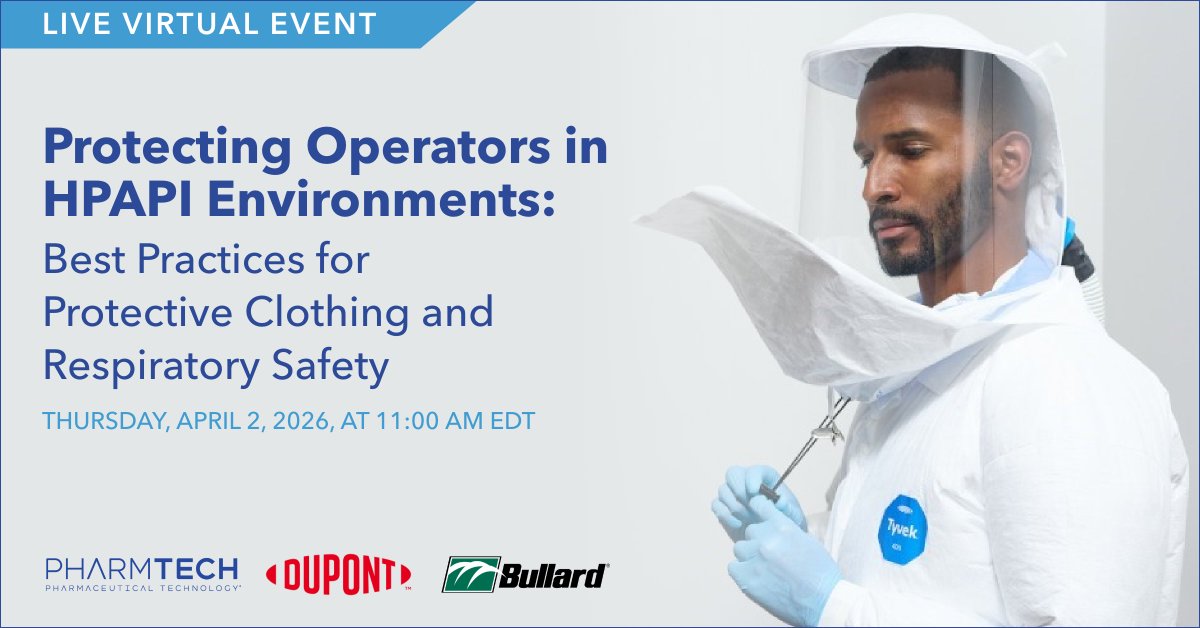 LIVE VIRTUAL EVENT

Protecting Operators in HPAPI Environments:
Best Practices for Protective Clothing and Respiratory Safety

THURSDAY, APRIL 2, 2026, AT 11:00 AM EDT

PHARMTECH
PHARMACEUTICAL TECHNOLOGY

DUPONT

Bullard

Tyvek